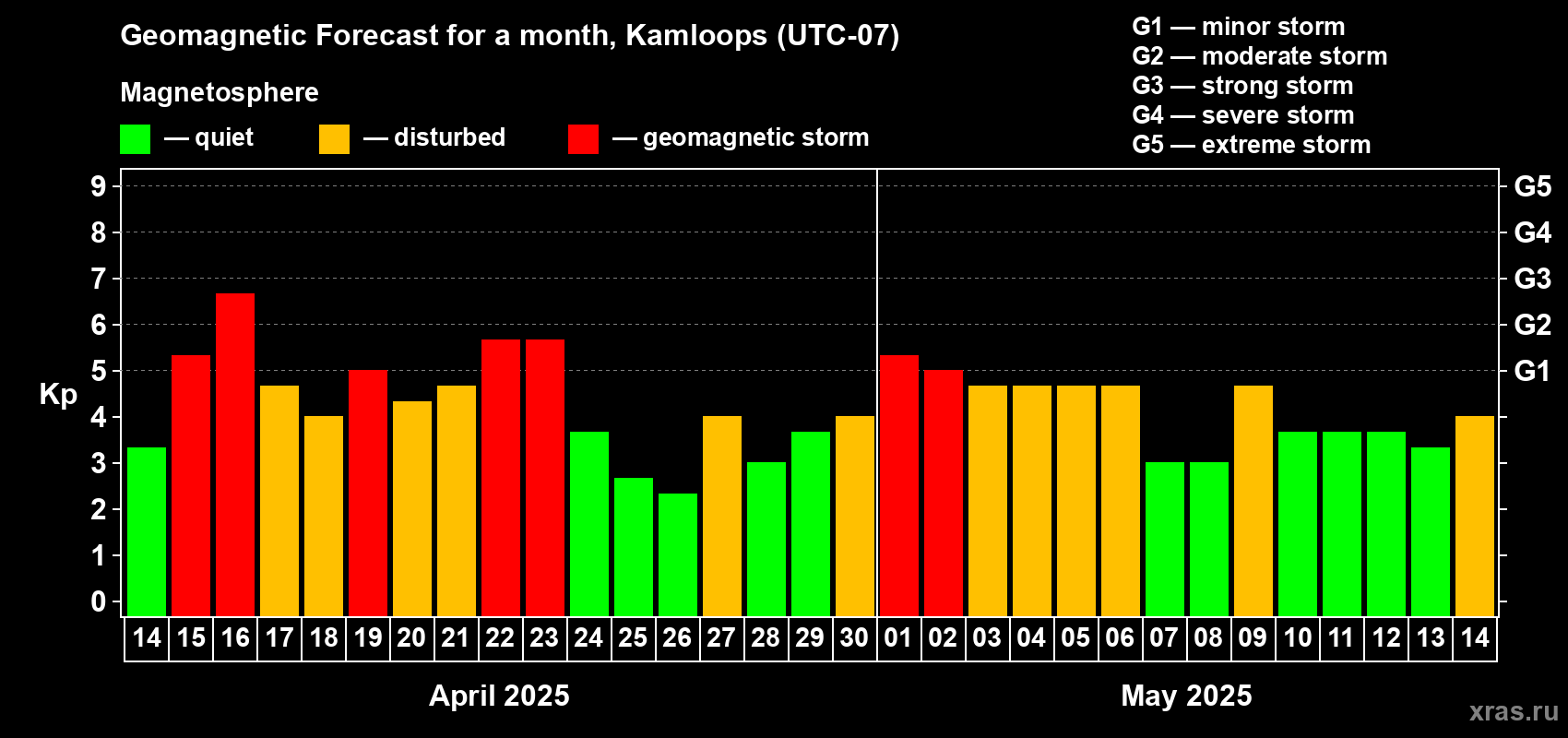 Geomagnetic Forecast for a month, Kamloops (UTC-07)

Magnetosphere

— quiet — disturbed — geomagnetic storm

G1 — minor storm
G2 — moderate storm
G3 — strong storm
G4 — severe storm
G5 — extreme storm

Kp

9
8
7
6
5
4
3
2
1
0

G5
G4
G3
G2
G1

14 15 16 17 18 19 20 21 22 23 24 25 26 27 28 29 30 01 02 03 04 05 06 07 08 09 10 11 12 13 14

April 2025

May 2025

xras.ru